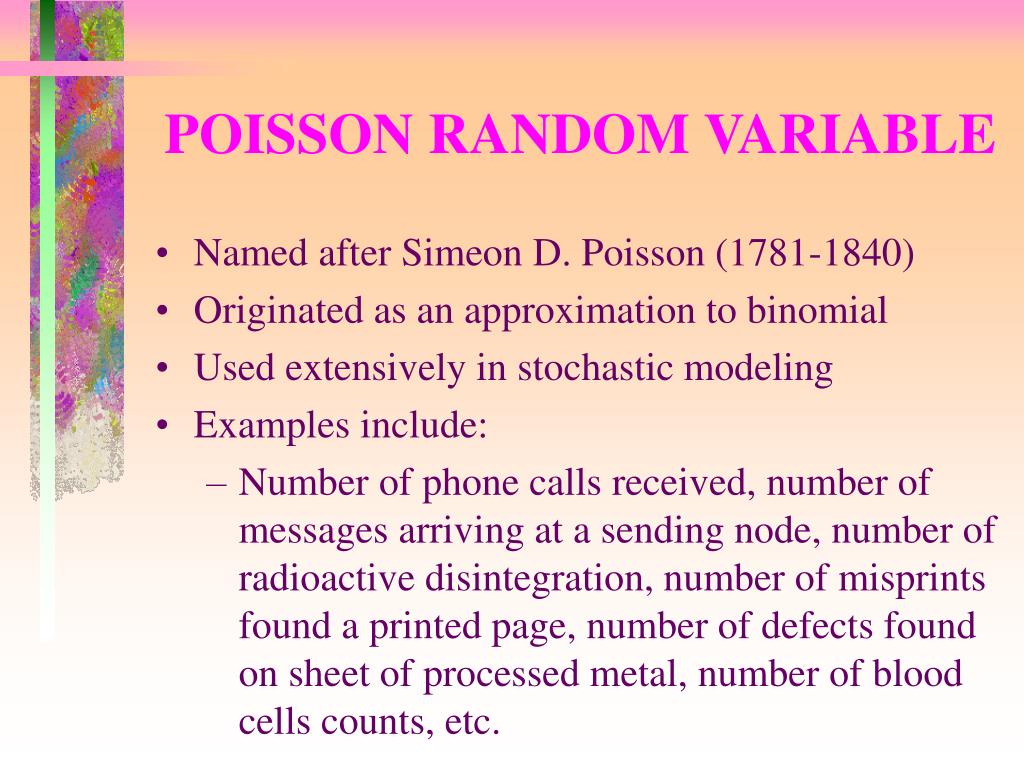 POISSON RANDOM VARIABLE

• Named after Simeon D. Poisson (1781-1840)
• Originated as an approximation to binomial
• Used extensively in stochastic modeling
• Examples include:
– Number of phone calls received, number of messages arriving at a sending node, number of radioactive disintegration, number of misprints found a printed page, number of defects found on sheet of processed metal, number of blood cells counts, etc.